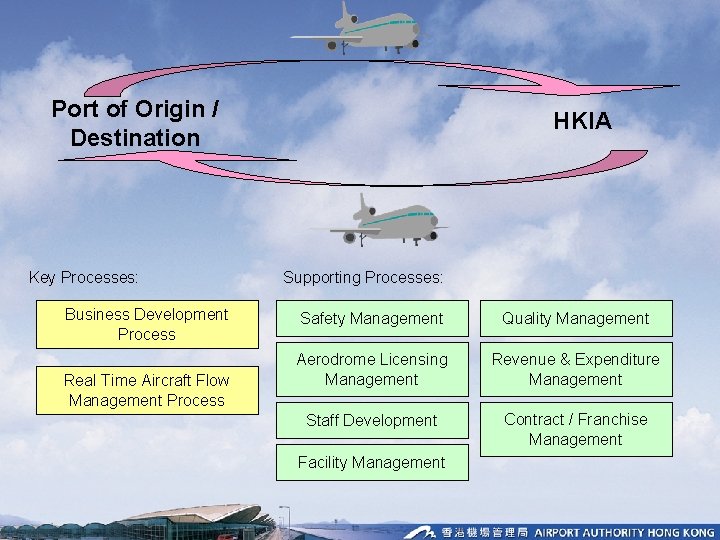 Port of Origin / Destination

HKIA

Key Processes:

Business Development Process

Real Time Aircraft Flow Management Process

Supporting Processes:

Safety Management

Aerodrome Licensing Management

Staff Development

Facility Management

Quality Management

Revenue & Expenditure Management

Contract / Franchise Management

香港機場管理局 AIRPORT AUTHORITY HONG KONG